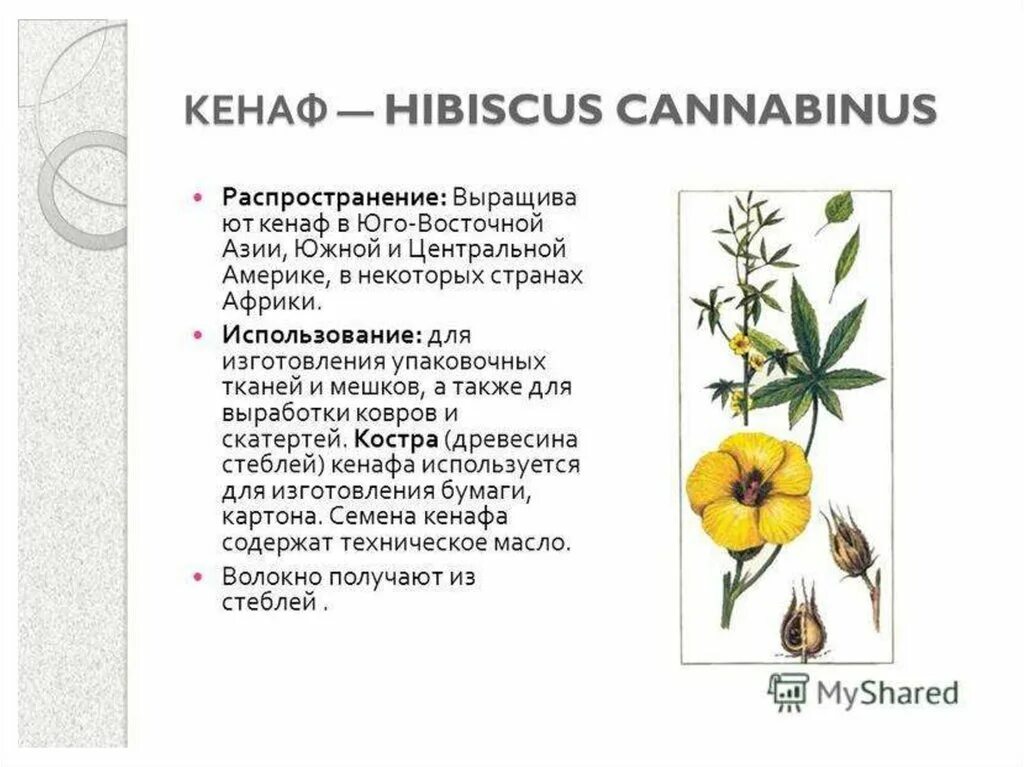 КЕНАФ — HIBISCUS CANNABINUS

• Распространение: Выращива ют кенаф в Юго-Восточной Азии, Южной и Центральной Америке, в некоторых странах Африки.

• Использование: для изготовления упаковочных тканей и мешков, а также для выработки ковров и скатертей. Костра (древесина стеблей) кенафа используется для изготовления бумаги, картона. Семена кенафа содержат техническое масло.

• Волокно получают из стеблей .

MyShared